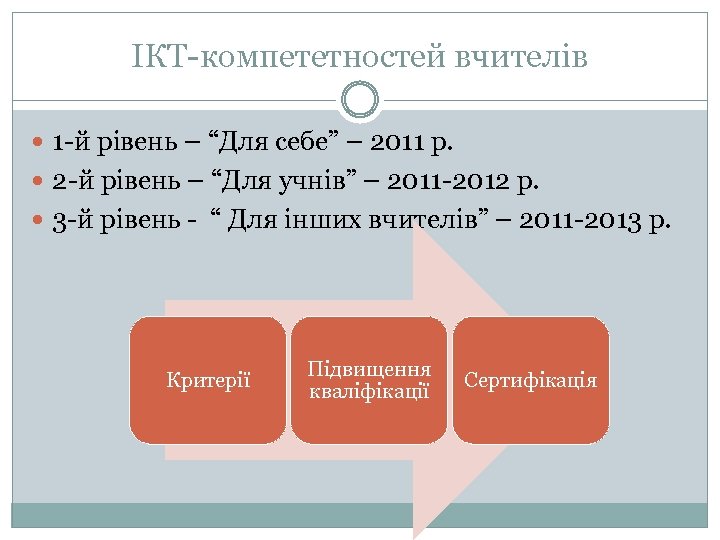 ІКТ-компететностей вчителів

1-й рівень – “Для себе” – 2011 р.
2-й рівень – “Для учнів” – 2011-2012 р.
3-й рівень - “ Для інших вчителів” – 2011-2013 р.

Критерії

Підвищення кваліфікації

Сертифікація